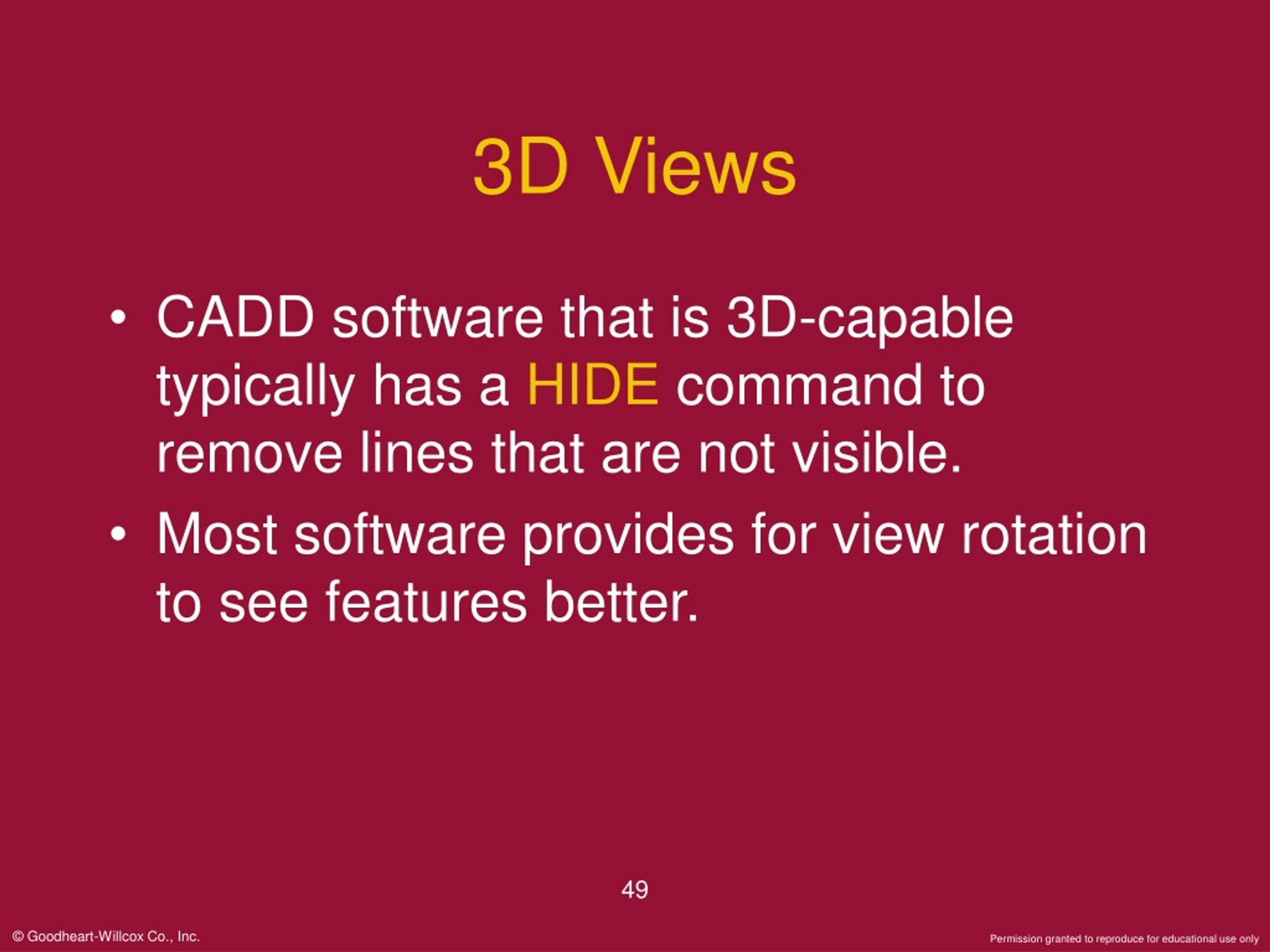 3D Views

• CADD software that is 3D-capable typically has a HIDE command to remove lines that are not visible.

• Most software provides for view rotation to see features better.

49

© Goodheart-Willcox Co., Inc.

Permission granted to reproduce for educational use only